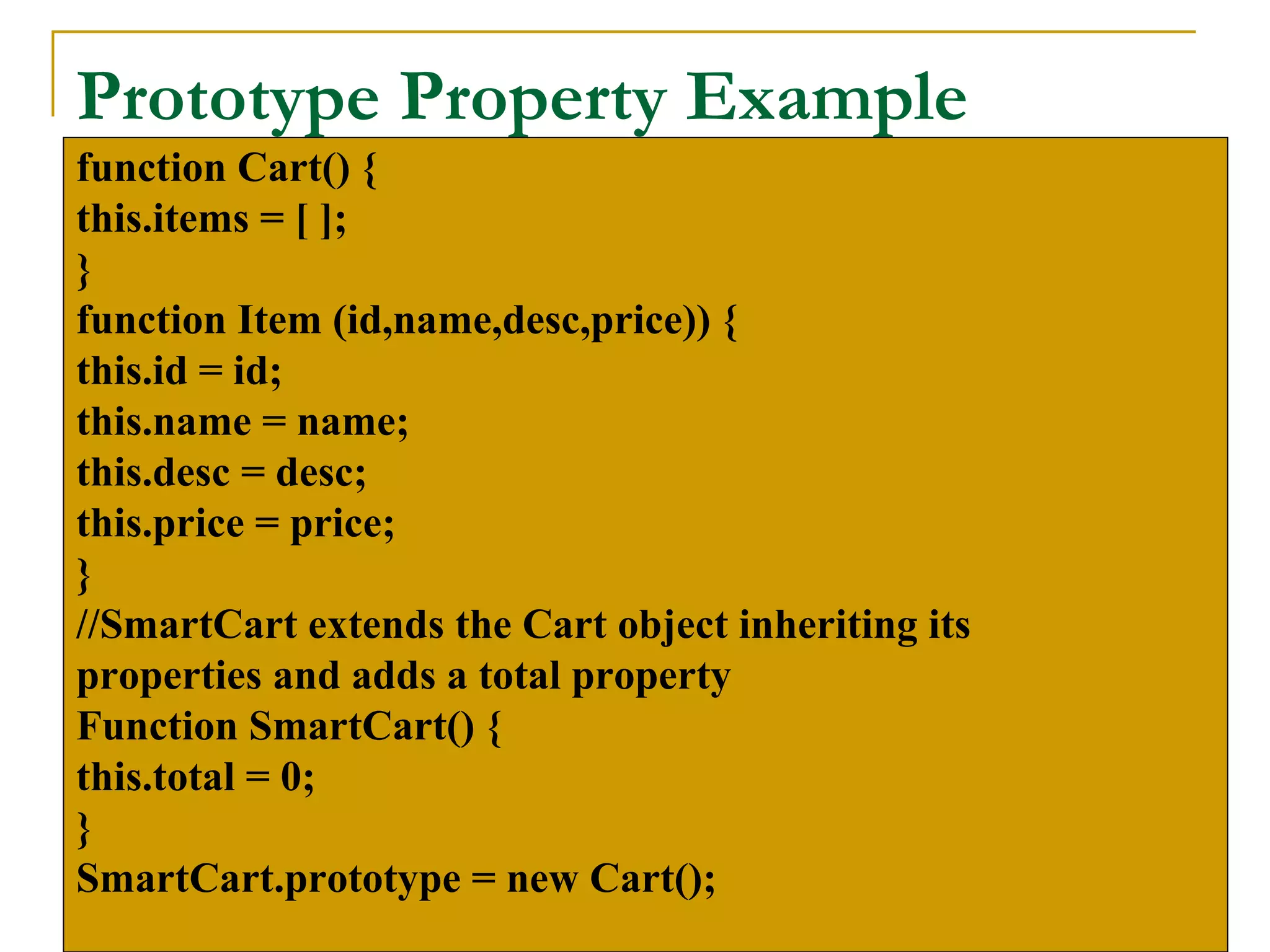 Prototype Property Example

function Cart() {
this.items = [ ];
}
function Item (id,name,desc,price)) {
this.id = id;
this.name = name;
this.desc = desc;
this.price = price;
}
//SmartCart extends the Cart object inheriting its properties and adds a total property
Function SmartCart() {
this.total = 0;
}
SmartCart.prototype = new Cart();